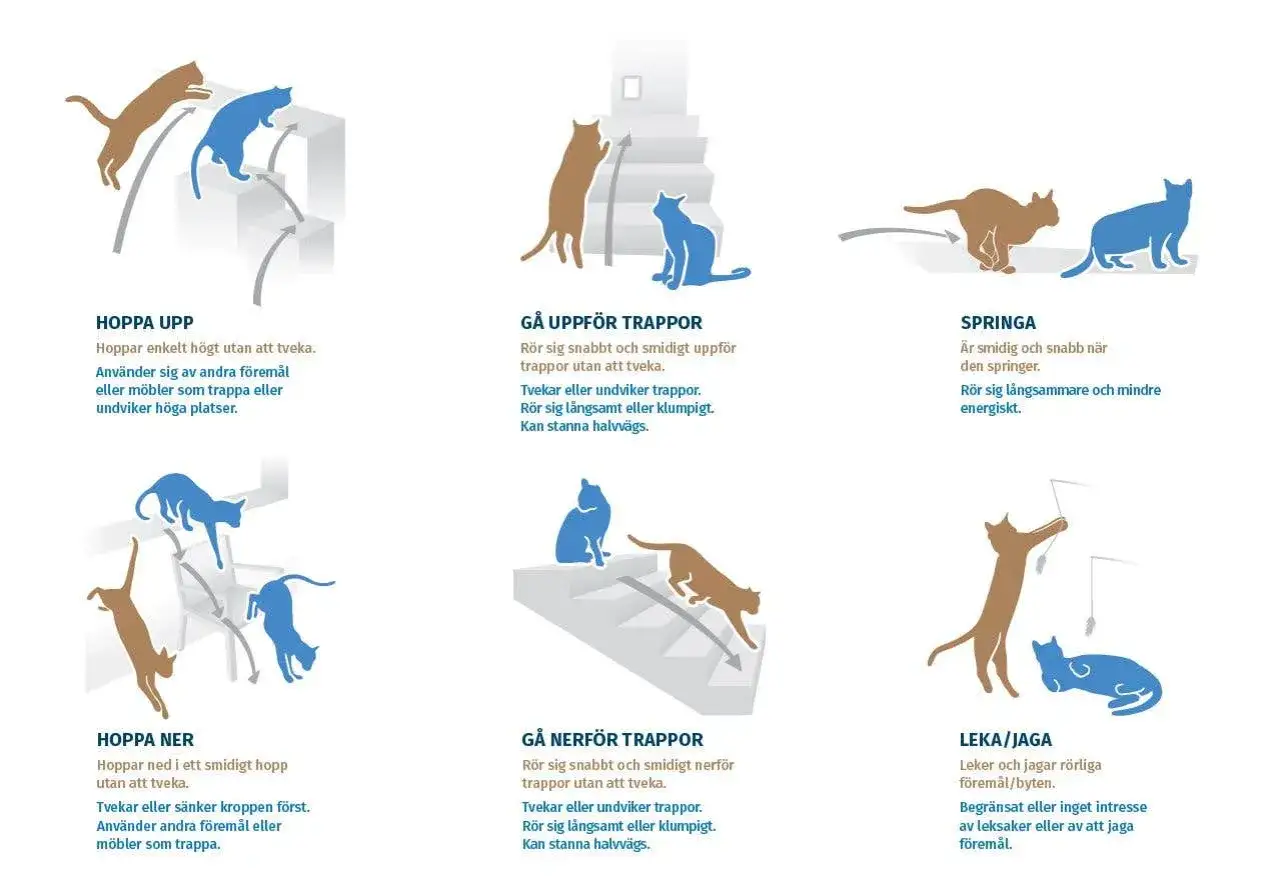 HOPPA UPP
Hoppar enkelt högt utan att tveka.

Använder sig av andra föremål eller möbler som trappa eller undviker höga platser.

GÅ UPPFÖR TRAPPOR
Rör sig snabbt och smidigt uppför trappor utan att tveka.

Tvekar eller undviker trappor. Rör sig långsamt eller klumpigt. Kan stanna halvvägs.

SPRINGA
Är smidig och snabb när den springer.

Rör sig långsammare och mindre energiskt.

HOPPA NER
Hoppar ned i ett smidigt hopp utan att tveka.

Tvekar eller sänker kroppen först. Använder andra föremål eller möbler som trappa.

GÅ NERFÖR TRAPPOR
Rör sig snabbt och smidigt nerför trappor utan att tveka.

Tvekar eller undviker trappor. Rör sig långsamt eller klumpigt. Kan stanna halvvägs.

LEKA/JAGA
Leker och jagar rörliga föremål/byten.

Begränsat eller inget intresse av leksaker eller av att jaga föremål.